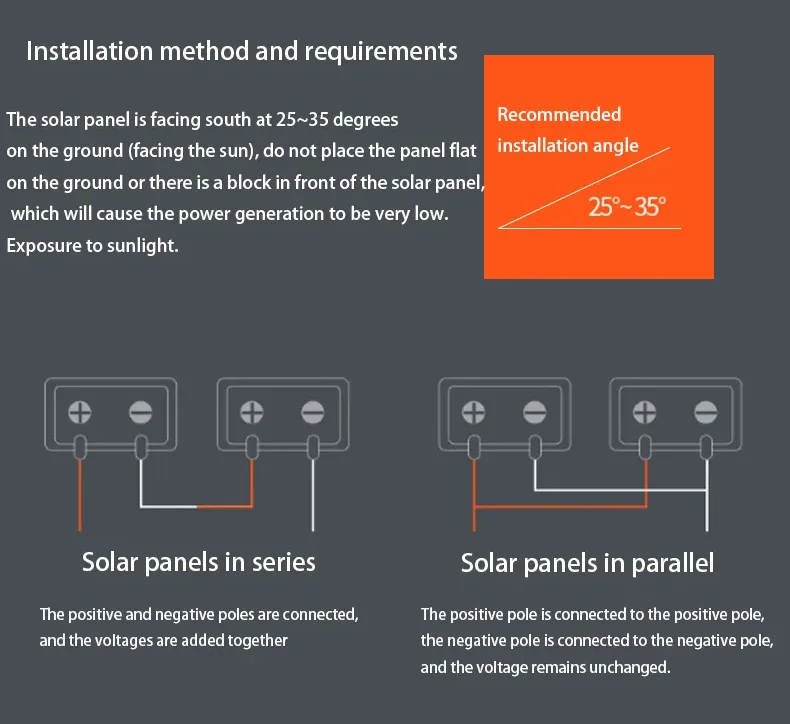 Installation method and requirements

The solar panel is facing south at 25~35 degrees on the ground (facing the sun), do not place the panel flat on the ground or there is a block in front of the solar panel, which will cause the power generation to be very low. Exposure to sunlight.

Recommended installation angle

25°~35°

Solar panels in series

The positive and negative poles are connected, and the voltages are added together

Solar panels in parallel

The positive pole is connected to the positive pole, the negative pole is connected to the negative pole, and the voltage remains unchanged.